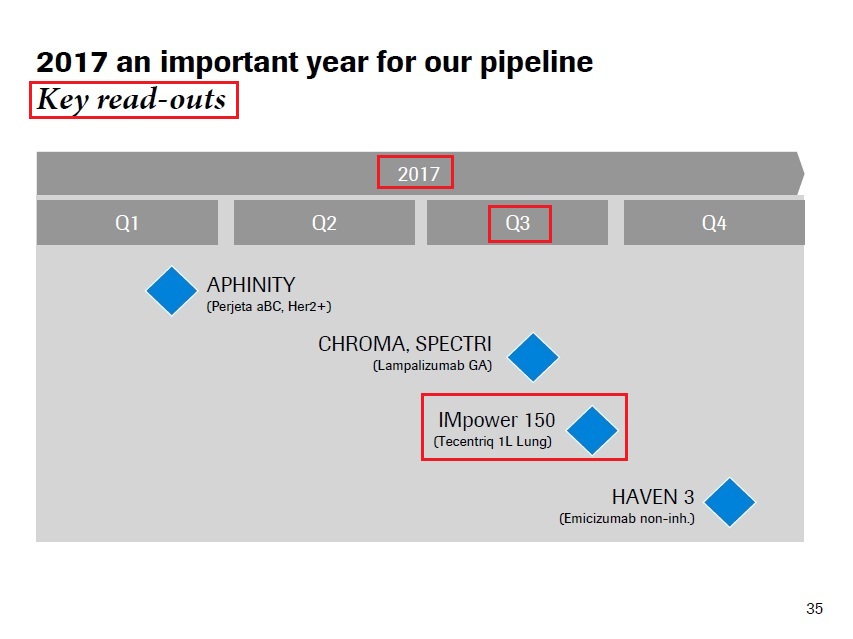 2017 an important year for our pipeline
Key read-outs

2017

Q1

Q2

Q3

Q4

APHINITY
(Perjeta aBC, Her2+)

CHROMA, SPECTRI
(Lampalizumab GA)

IMpower 150
(Tecentriq 1L Lung)

HAVEN 3
(Emicizumab non-inh.)

35